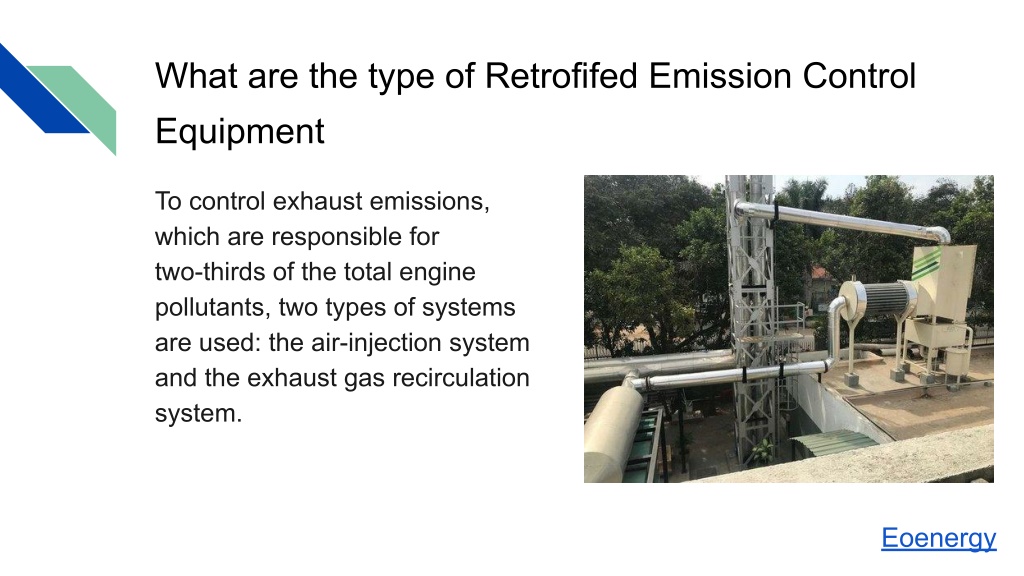 What are the type of Retrofifed Emission Control Equipment

To control exhaust emissions, which are responsible for two-thirds of the total engine pollutants, two types of systems are used: the air-injection system and the exhaust gas recirculation system.

Eoenergy